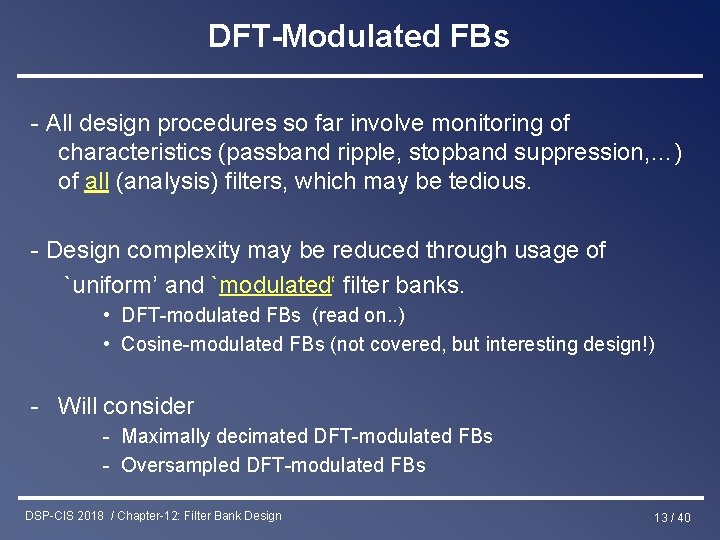 DFT-Modulated FBs

- All design procedures so far involve monitoring of characteristics (passband ripple, stopband suppression,…) of all (analysis) filters, which may be tedious.

- Design complexity may be reduced through usage of `uniform' and `modulated' filter banks.
• DFT-modulated FBs (read on..)
• Cosine-modulated FBs (not covered, but interesting design!)

- Will consider
- Maximally decimated DFT-modulated FBs
- Oversampled DFT-modulated FBs

DSP-CIS 2018 / Chapter-12: Filter Bank Design

13 / 40